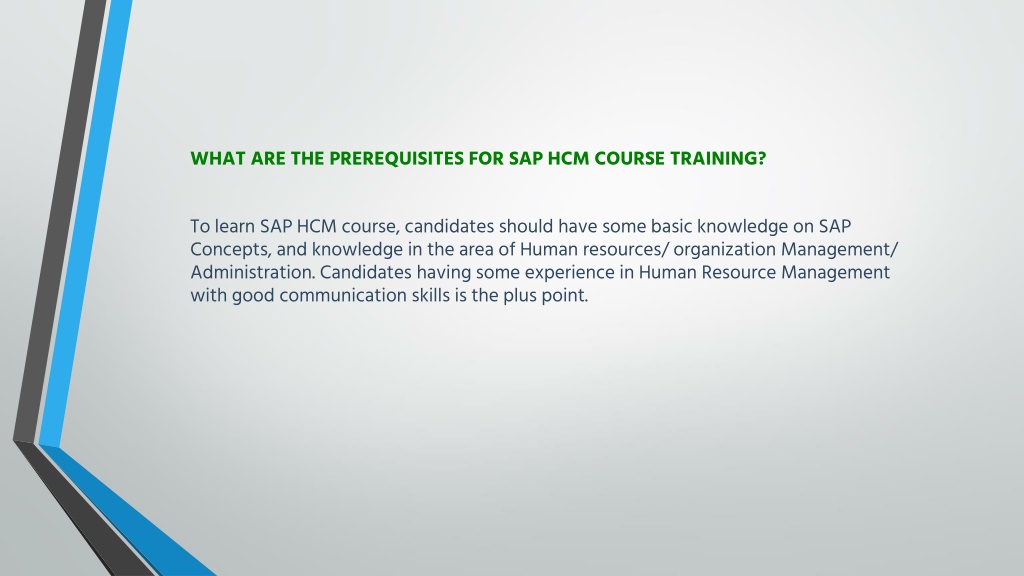 WHAT ARE THE PREREQUISITES FOR SAP HCM COURSE TRAINING?

To learn SAP HCM course, candidates should have some basic knowledge on SAP Concepts, and knowledge in the area of Human resources/ organization Management/ Administration. Candidates having some experience in Human Resource Management with good communication skills is the plus point.